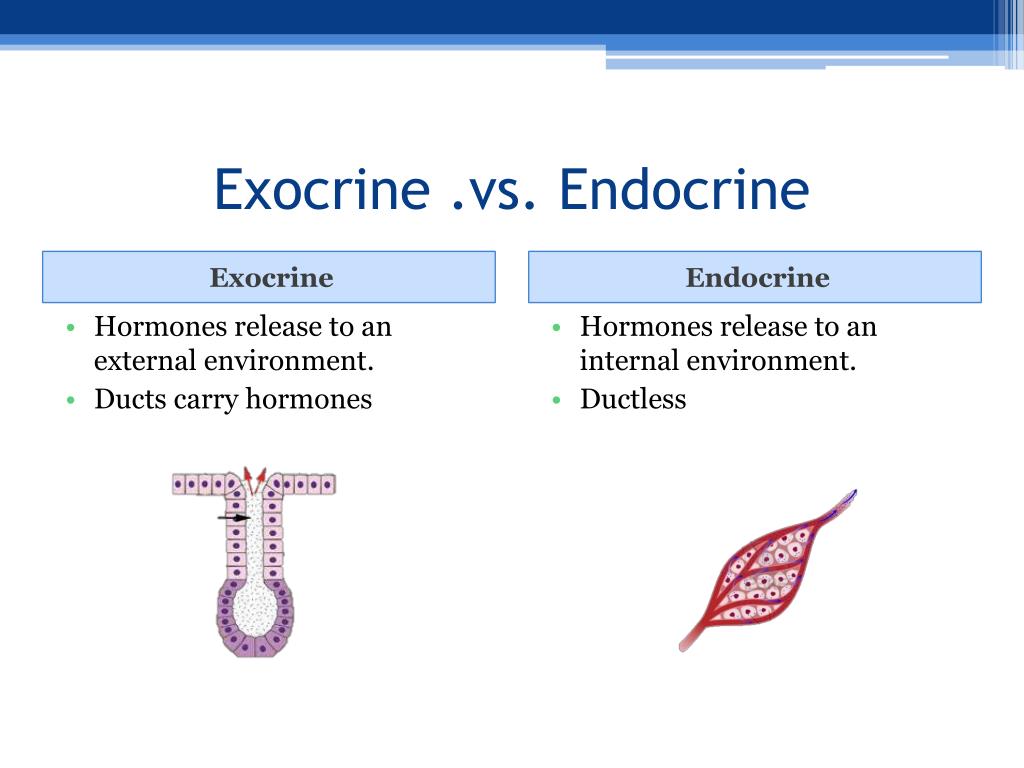 Exocrine .vs. Endocrine

Exocrine

• Hormones release to an external environment.
• Ducts carry hormones

Endocrine

• Hormones release to an internal environment.
• Ductless